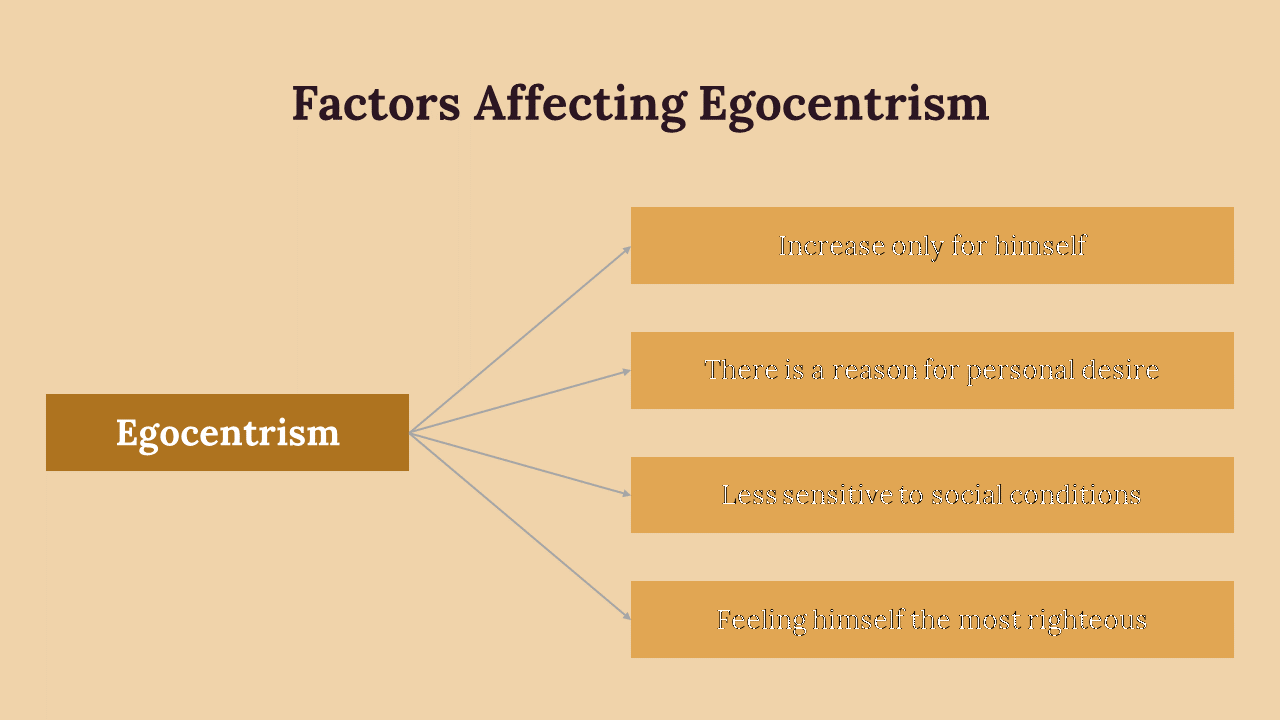 Factors Affecting Egocentrism

Egocentrism

Increase only for himself

There is a reason for personal desire

Less sensitive to social conditions

Feeling himself the most righteous